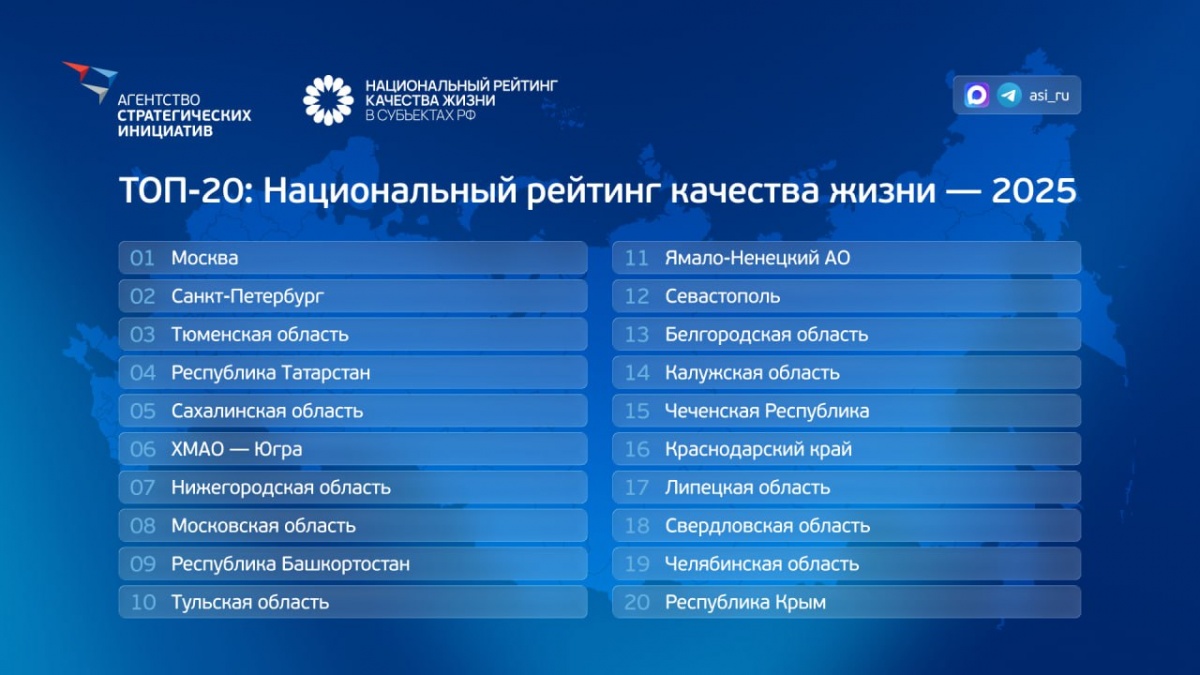 АГЕНТСТВО СТРАТЕГИЧЕСКИХ ИНИЦИАТИВ

НАЦИОНАЛЬНЫЙ РЕЙТИНГ КАЧЕСТВА ЖИЗНИ В СУБЪЕКТАХ РФ

asi_ru

ТОП-20: Национальный рейтинг качества жизни — 2025

01 Москва
02 Санкт-Петербург
03 Тюменская область
04 Республика Татарстан
05 Сахалинская область
06 ХМАО — Югра
07 Нижегородская область
08 Московская область
09 Республика Башкортостан
10 Тульская область

11 Ямало-Ненецкий АО
12 Севастополь
13 Белгородская область
14 Калужская область
15 Чеченская Республика
16 Краснодарский край
17 Липецкая область
18 Свердловская область
19 Челябинская область
20 Республика Крым